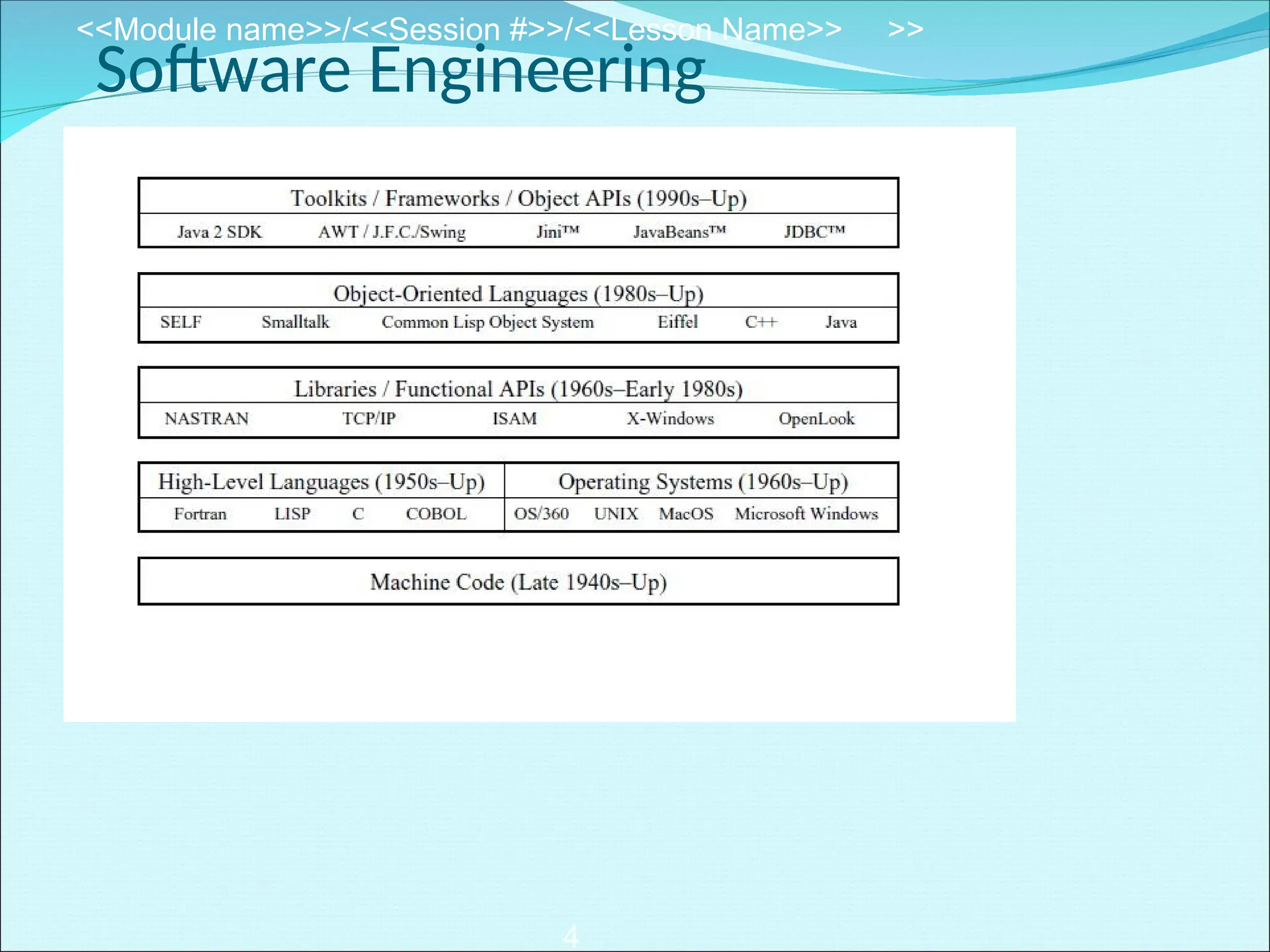 <<Module name>>/<<Session #>>/<<Lesson Name>>     >>

Software Engineering

Toolkits / Frameworks / Object APIs (1990s–Up)

Java 2 SDK     AWT / J.F.C./Swing     Jini™     JavaBeans™     JDBC™

Object-Oriented Languages (1980s–Up)

SELF     Smalltalk     Common Lisp Object System     Eiffel     C++     Java

Libraries / Functional APIs (1960s–Early 1980s)

NASTRAN     TCP/IP     ISAM     X-Windows     OpenLook

High-Level Languages (1950s–Up)

Fortran     LISP     C     COBOL

Operating Systems (1960s–Up)

OS/360     UNIX     MacOS     Microsoft Windows

Machine Code (Late 1940s–Up)

4